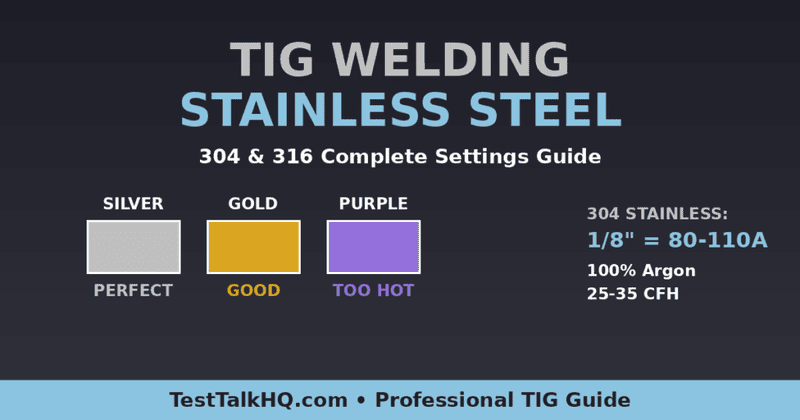 TIG WELDING
STAINLESS STEEL

304 & 316 Complete Settings Guide

SILVER
PERFECT

GOLD
GOOD

PURPLE
TOO HOT

304 STAINLESS:
1/8" = 80-110A
100% Argon
25-35 CFH

TestTalkHQ.com • Professional TIG Guide